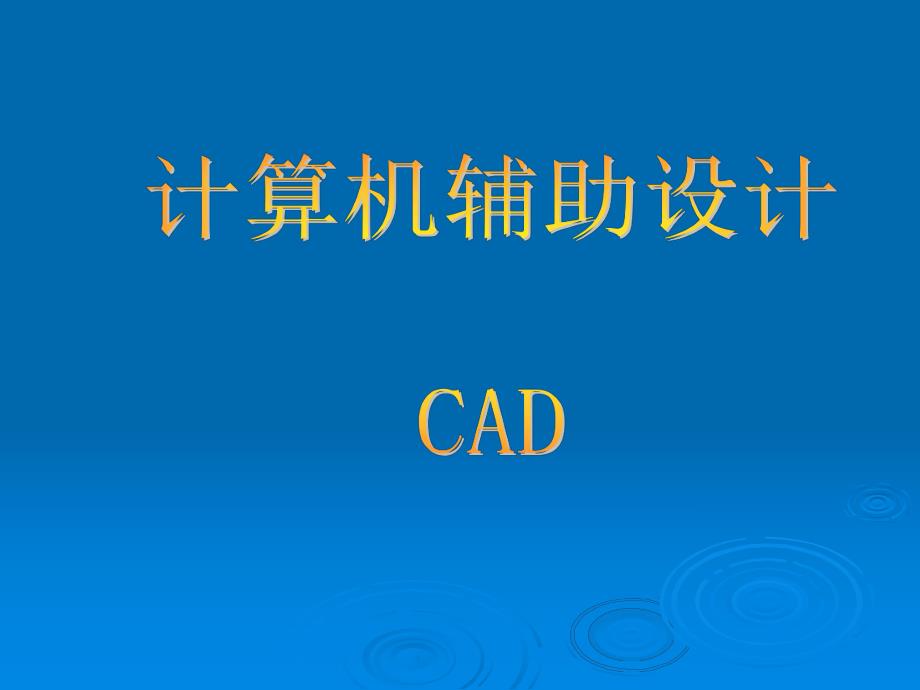 计算机辅助设计

CAD